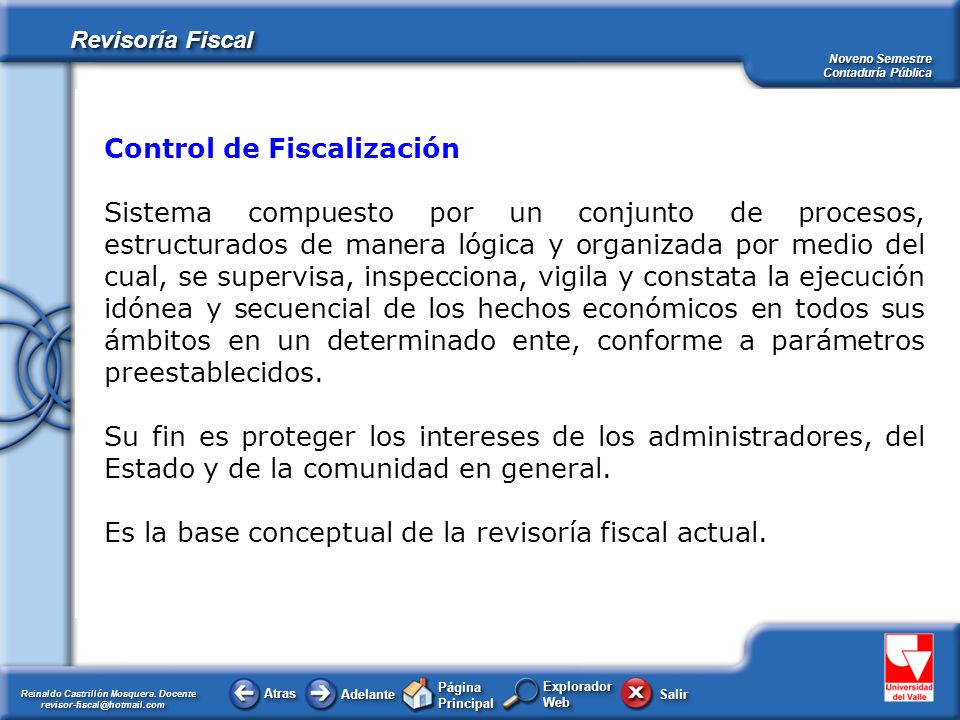 Revisoría Fiscal

Noveno Semestre
Contaduría Pública

Control de Fiscalización

Sistema compuesto por un conjunto de procesos, estructurados de manera lógica y organizada por medio del cual, se supervisa, inspecciona, vigila y constata la ejecución idónea y secuencial de los hechos económicos en todos sus ámbitos en un determinado ente, conforme a parámetros preestablecidos.

Su fin es proteger los intereses de los administradores, del Estado y de la comunidad en general.

Es la base conceptual de la revisoría fiscal actual.

Reinaldo Castrillón Mosquera. Docente
revisor-fiscal@hotmail.com

Atras
Adelante
Página Principal
Explorador Web
Salir

Universidad del Valle